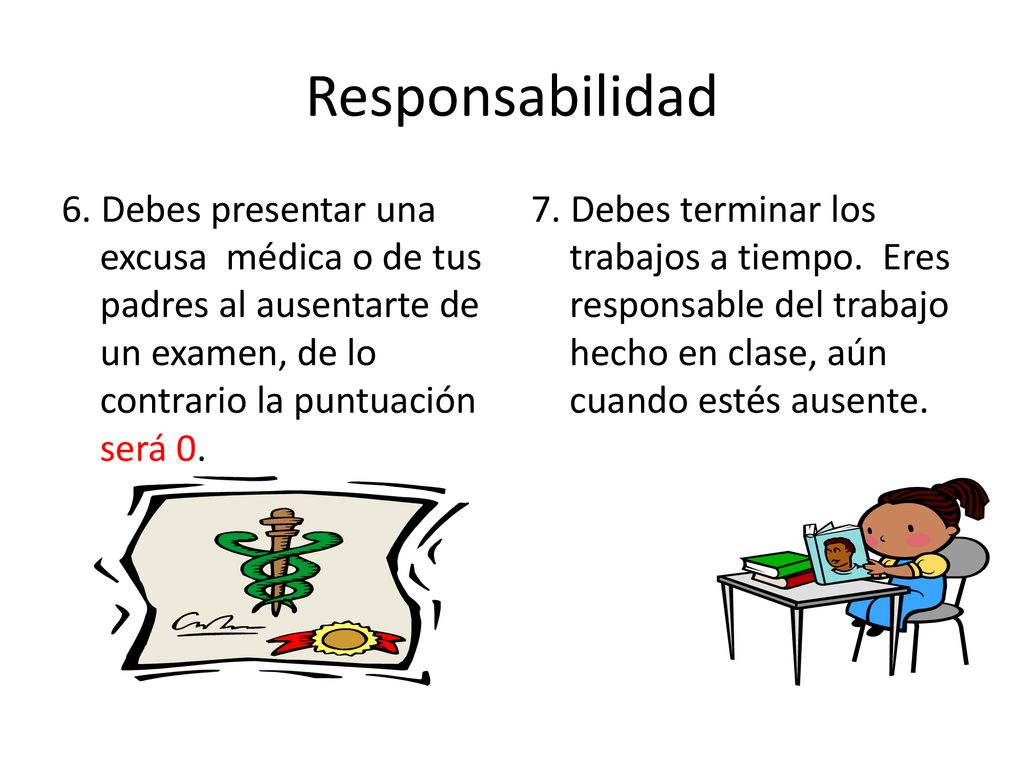 Responsabilidad

6. Debes presentar una excusa médica o de tus padres al ausentarte de un examen, de lo contrario la puntuación será 0.

7. Debes terminar los trabajos a tiempo. Eres responsable del trabajo hecho en clase, aún cuando estés ausente.